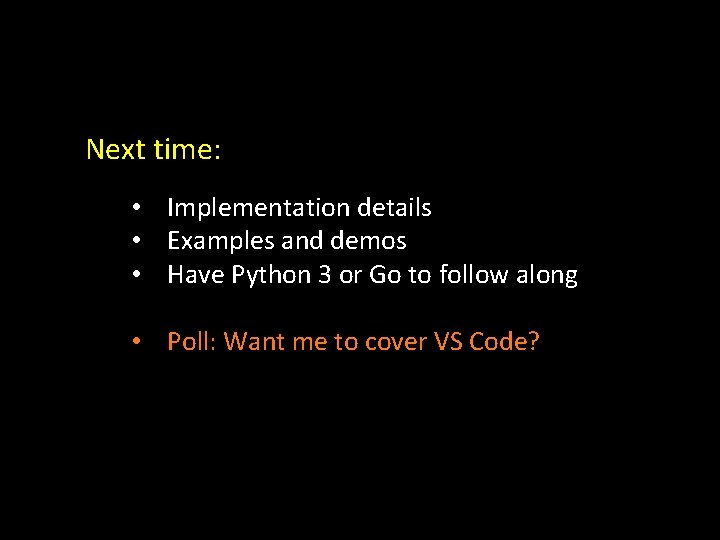 Next time:

• Implementation details
• Examples and demos
• Have Python 3 or Go to follow along

• Poll: Want me to cover VS Code?